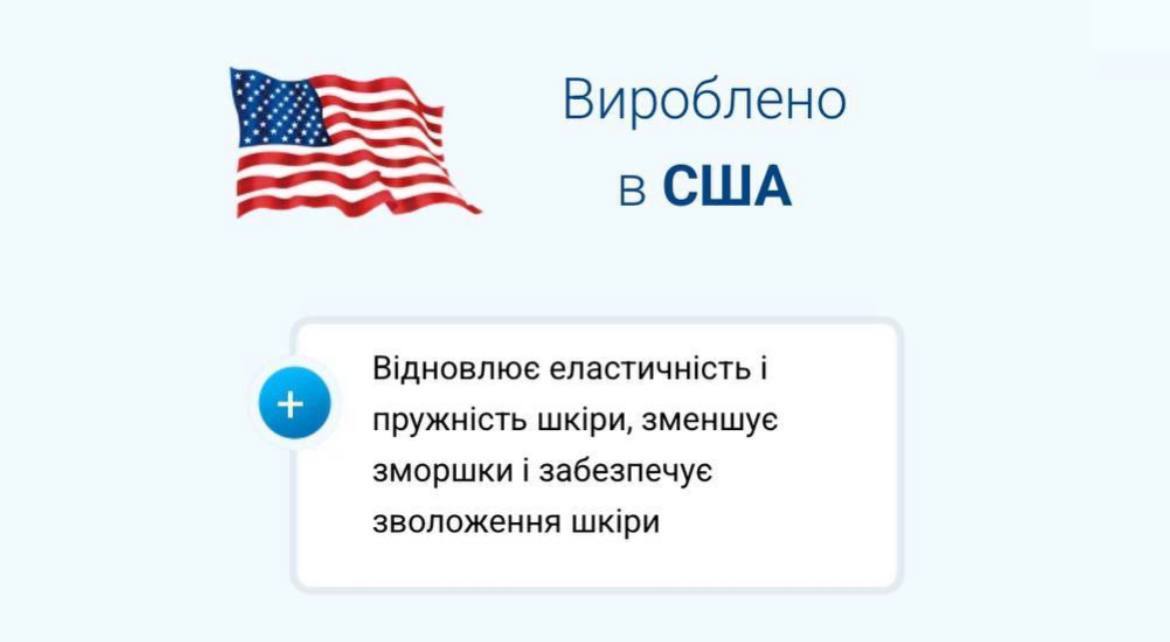 Вироблено
в США

+

Відновлює еластичність і пружність шкіри, зменшує зморшки і забезпечує зволоження шкіри